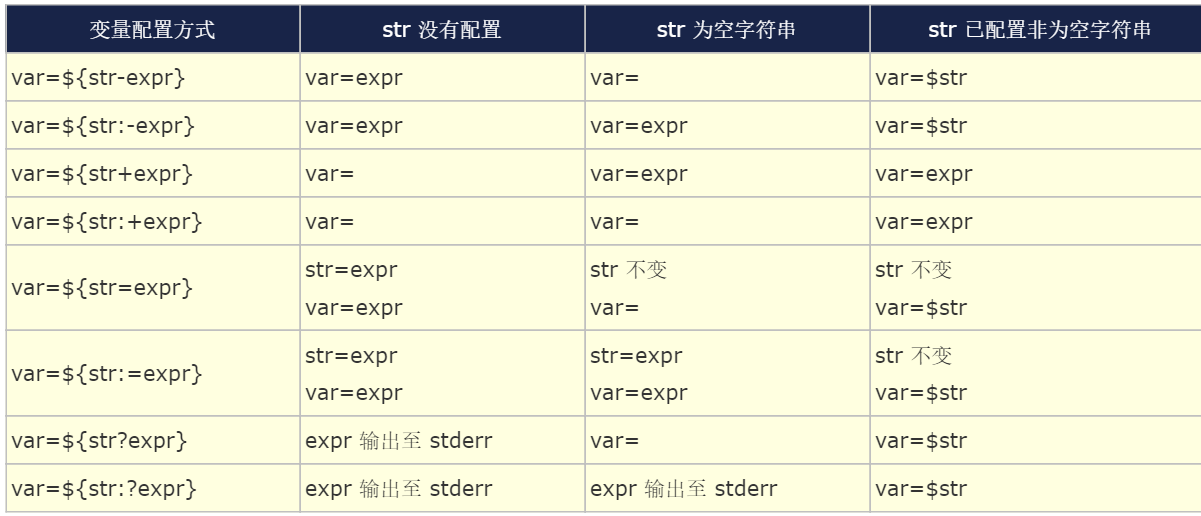 | 变量配置方式 | str 没有配置 | str 为空字符串 | str 已配置非为空字符串 |
|---|---|---|---|
| var=${str-expr} | var=expr | var= | var=$str |
| var=${str:-expr} | var=expr | var=expr | var=$str |
| var=${str+expr} | var= | var=expr | var=expr |
| var=${str:+expr} | var= | var= | var=expr |
| var=${str=expr} | str=expr var=expr | str 不变 var= | str 不变 var=$str |
| var=${str:=expr} | str=expr var=expr | str=expr var=expr | str 不变 var=$str |
| var=${str?expr} | expr 输出至 stderr | var= | var=$str |
| var=${str:?expr} | expr 输出至 stderr | expr 输出至 stderr | var=$str |